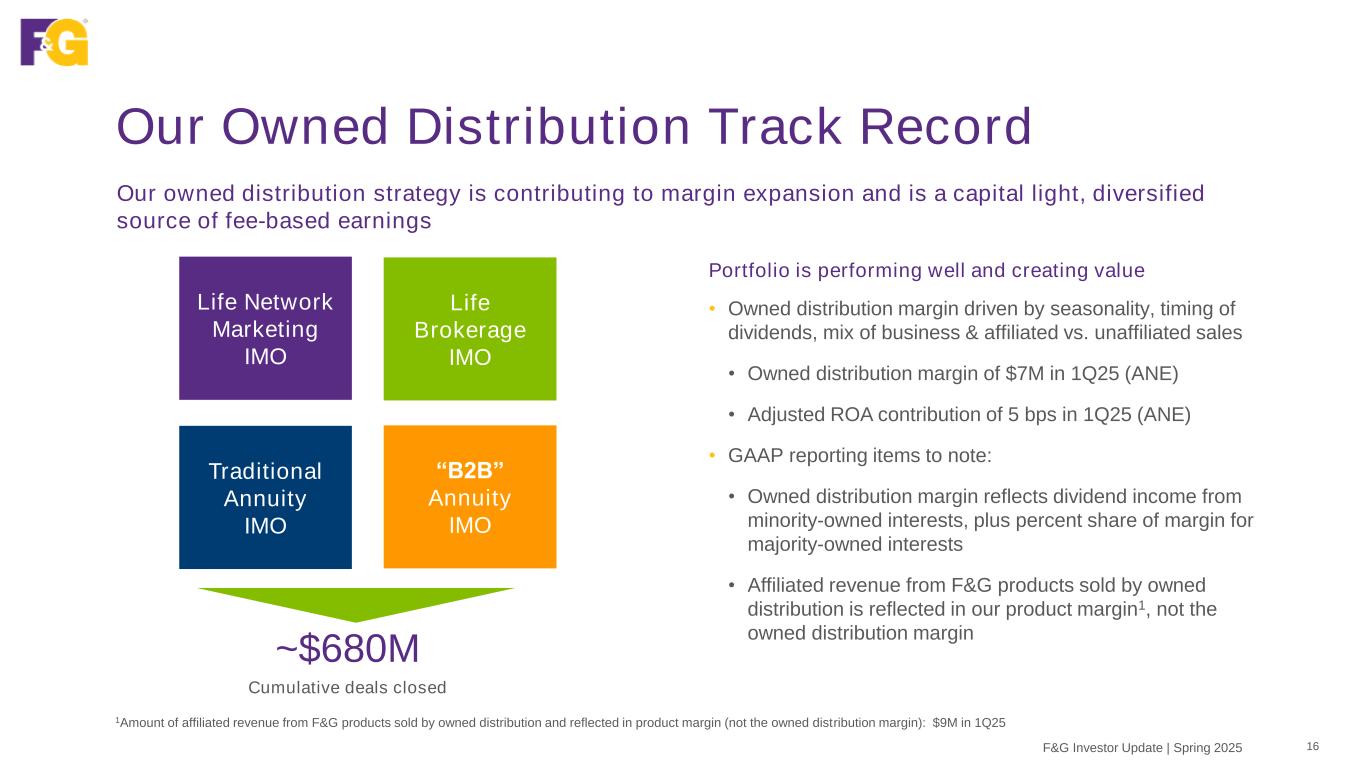 F&G

Our Owned Distribution Track Record

Our owned distribution strategy is contributing to margin expansion and is a capital light, diversified source of fee-based earnings

Life Network Marketing IMO

Life Brokerage IMO

Traditional Annuity IMO

“B2B” Annuity IMO

~$680M

Cumulative deals closed

Portfolio is performing well and creating value

• Owned distribution margin driven by seasonality, timing of dividends, mix of business & affiliated vs. unaffiliated sales

• Owned distribution margin of $7M in 1Q25 (ANE)

• Adjusted ROA contribution of 5 bps in 1Q25 (ANE)

• GAAP reporting items to note:

• Owned distribution margin reflects dividend income from minority-owned interests, plus percent share of margin for majority-owned interests

• Affiliated revenue from F&G products sold by owned distribution is reflected in our product margin$^1$, not the owned distribution margin

$^1$Amount of affiliated revenue from F&G products sold by owned distribution and reflected in product margin (not the owned distribution margin): $9M in 1Q25

F&G Investor Update | Spring 2025

16